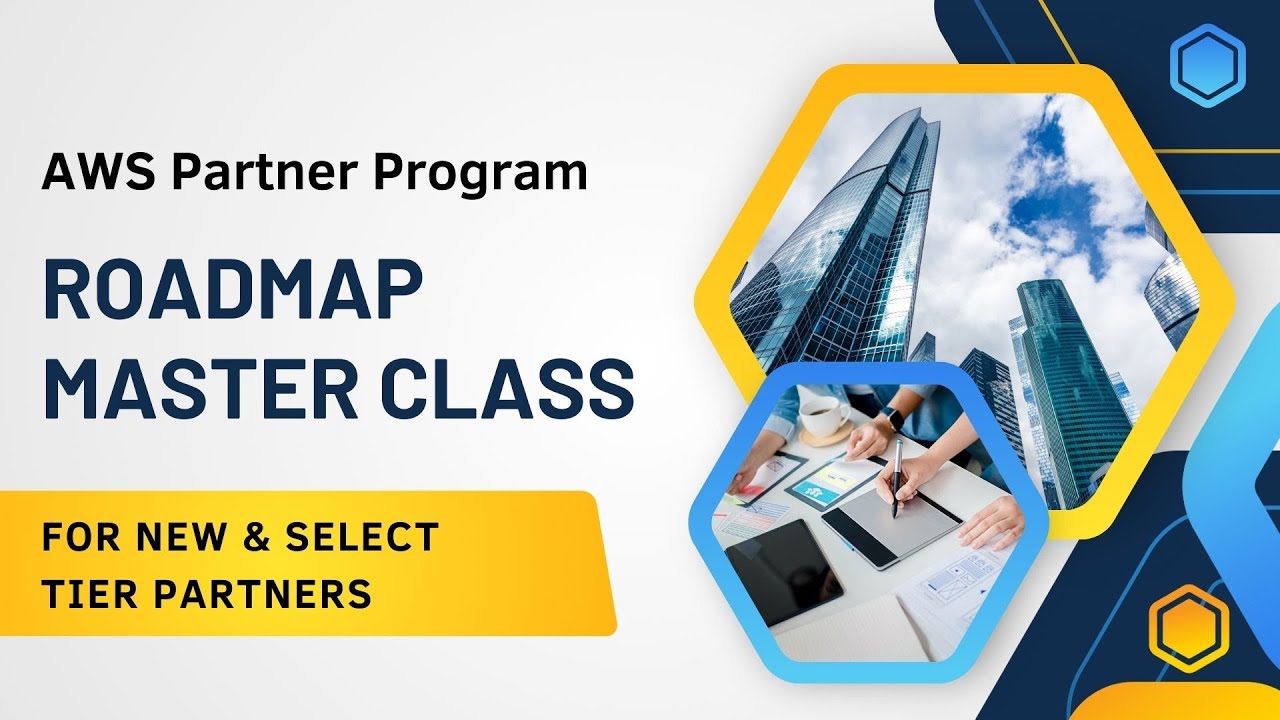 AWS Partner Program

ROADMAP MASTER CLASS

FOR NEW & SELECT TIER PARTNERS